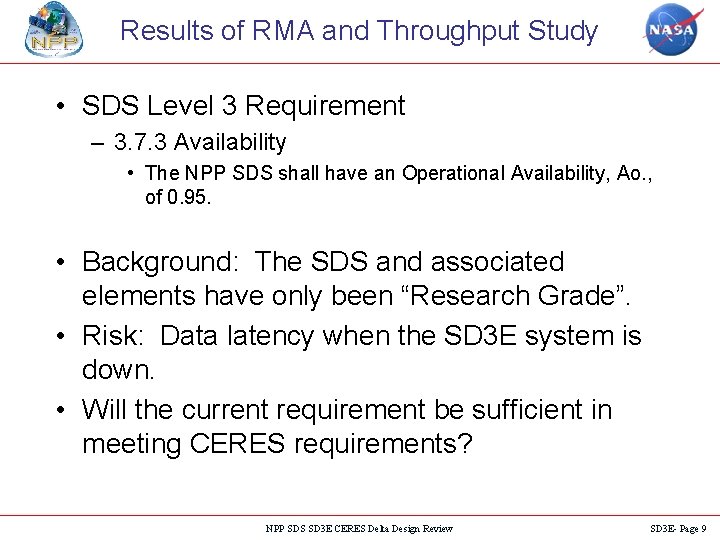 NPP

Results of RMA and Throughput Study

NASA

• SDS Level 3 Requirement
– 3.7.3 Availability
• The NPP SDS shall have an Operational Availability, Ao., of 0.95.

• Background: The SDS and associated elements have only been “Research Grade”.
• Risk: Data latency when the SD3E system is down.
• Will the current requirement be sufficient in meeting CERES requirements?

NPP SDS SD3E CERES Delta Design Review

SD3E- Page 9